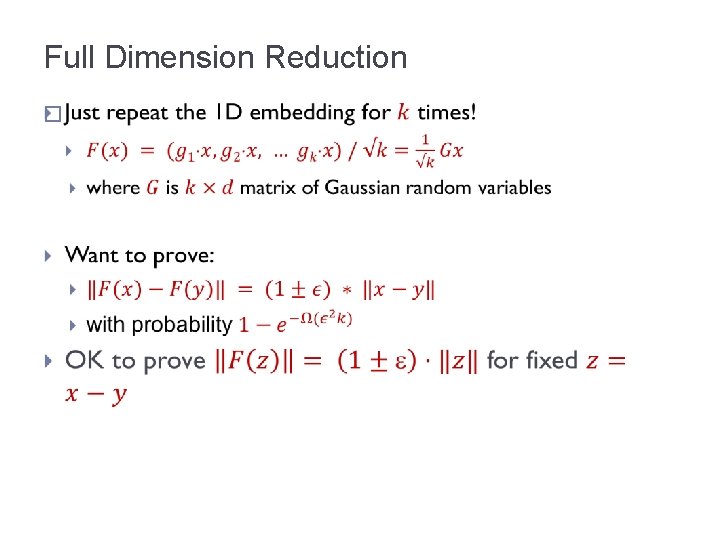 Full Dimension Reduction

Just repeat the 1D embedding for $k$ times!

$F(x) = (g_1 \cdot x, g_2 \cdot x, \ldots g_k \cdot x) / \sqrt{k} = \frac{1}{\sqrt{k}} Gx$

where $G$ is $k \times d$ matrix of Gaussian random variables

Want to prove:

$\|F(x) - F(y)\| = (1 \pm \epsilon) * \|x - y\|$

with probability $1 - e^{-\Omega(\epsilon^2 k)}$

OK to prove $\|F(z)\| = (1 \pm \varepsilon) \cdot \|z\|$ for fixed $z = x - y$